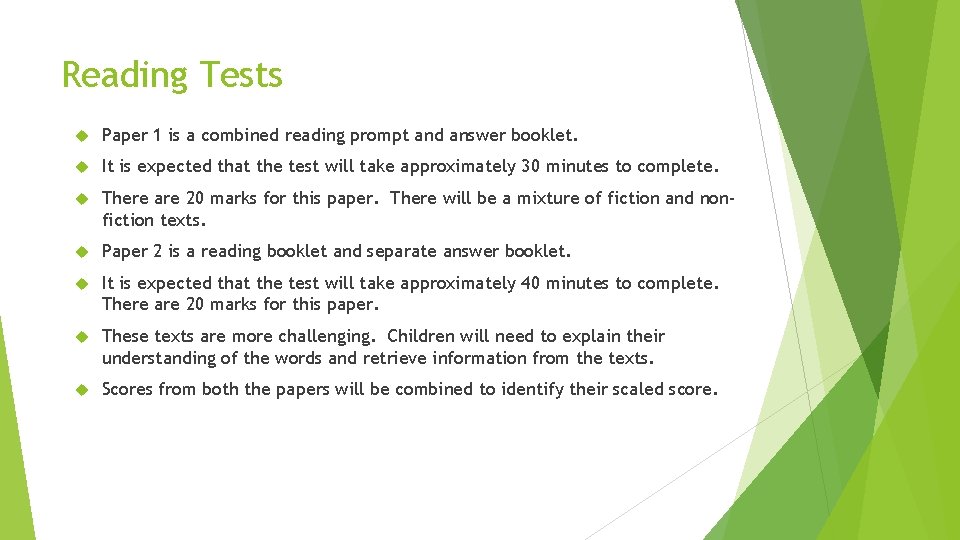 Reading Tests

Paper 1 is a combined reading prompt and answer booklet.

It is expected that the test will take approximately 30 minutes to complete.

There are 20 marks for this paper. There will be a mixture of fiction and non-fiction texts.

Paper 2 is a reading booklet and separate answer booklet.

It is expected that the test will take approximately 40 minutes to complete. There are 20 marks for this paper.

These texts are more challenging. Children will need to explain their understanding of the words and retrieve information from the texts.

Scores from both the papers will be combined to identify their scaled score.